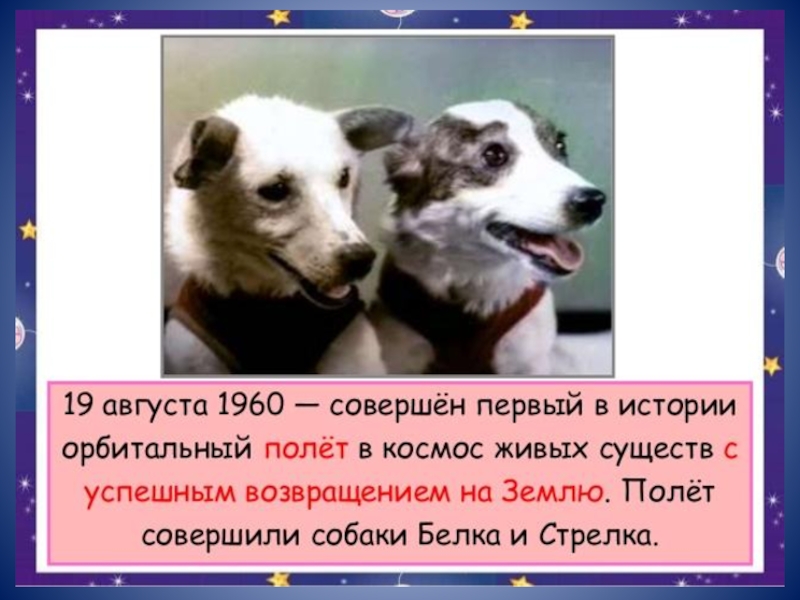 19 августа 1960 — совершён первый в истории орбитальный полёт в космос живых существ с успешным возвращением на Землю. Полёт совершили собаки Белка и Стрелка.